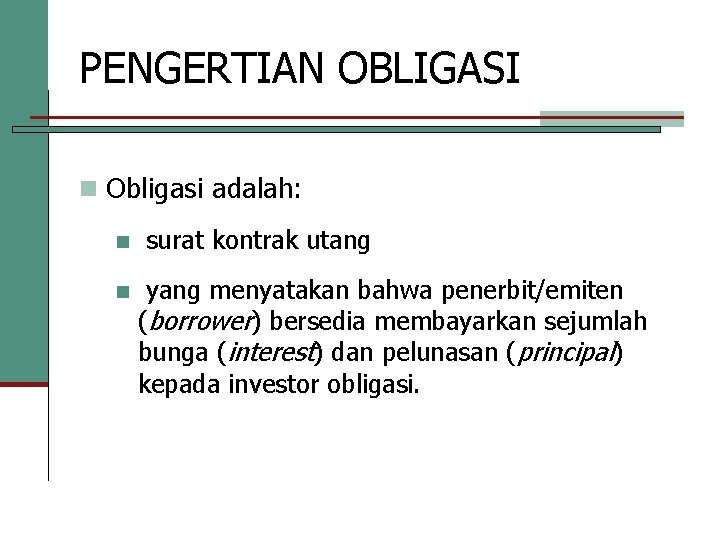 PENGERTIAN OBLIGASI

Obligasi adalah:

surat kontrak utang

yang menyatakan bahwa penerbit/emiten (borrower) bersedia membayarkan sejumlah bunga (interest) dan pelunasan (principal) kepada investor obligasi.